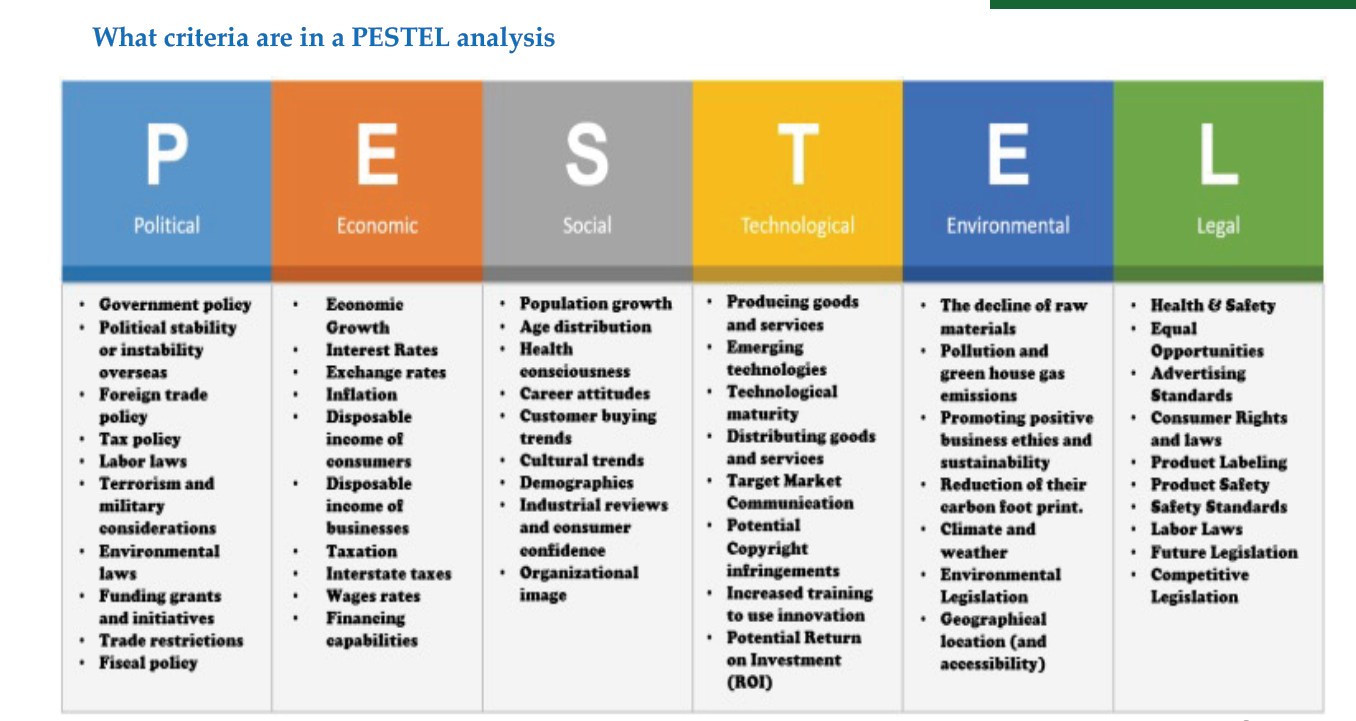 What criteria are in a PESTEL analysis

| P Political | E Economic | S Social | T Technological | E Environmental | L Legal |
|---|---|---|---|---|---|
| • Government policy • Political stability or instability overseas • Foreign trade policy • Tax policy • Labor laws • Terrorism and military considerations • Environmental laws • Funding grants and initiatives • Trade restrictions • Fiscal policy | • Economic Growth • Interest Rates • Exchange rates • Inflation • Disposable income of consumers • Disposable income of businesses • Taxation • Interstate taxes • Wages rates • Financing capabilities | • Population growth • Age distribution • Health consciousness • Career attitudes • Customer buying trends • Cultural trends • Demographics • Industrial reviews and consumer confidence • Organizational image | • Producing goods and services • Emerging technologies • Technological maturity • Distributing goods and services • Target Market Communication • Potential Copyright infringements • Increased training to use innovation • Potential Return on Investment (ROI) | • The decline of raw materials • Pollution and green house gas emissions • Promoting positive business ethics and sustainability • Reduction of their carbon foot print. • Climate and weather • Environmental Legislation • Geographical location (and accessibility) | • Health & Safety • Equal Opportunities • Advertising Standards • Consumer Rights and laws • Product Labeling • Product Safety • Safety Standards • Labor Laws • Future Legislation • Competitive Legislation |